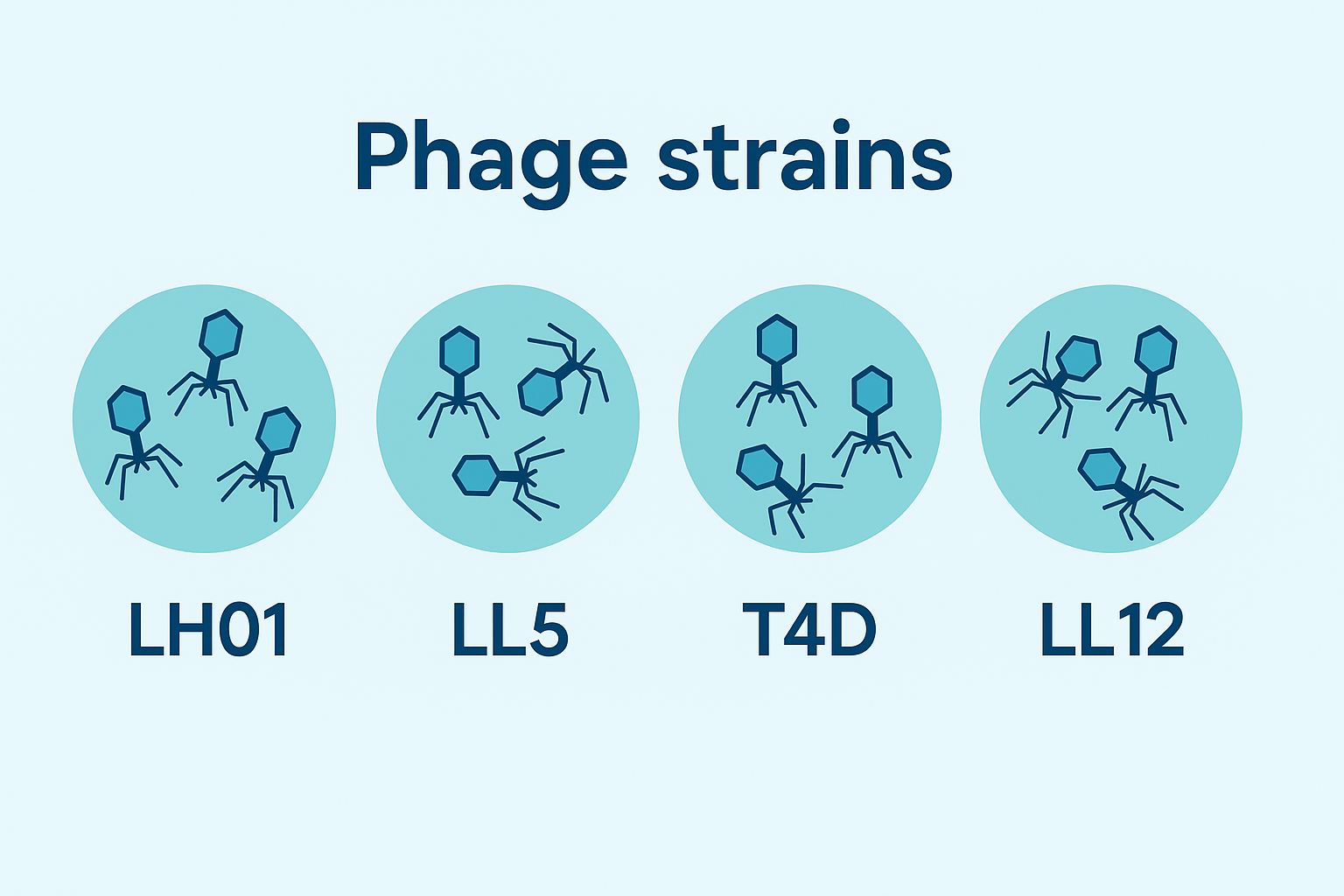 Phage strains

LH01

LL5

T4D

LL12